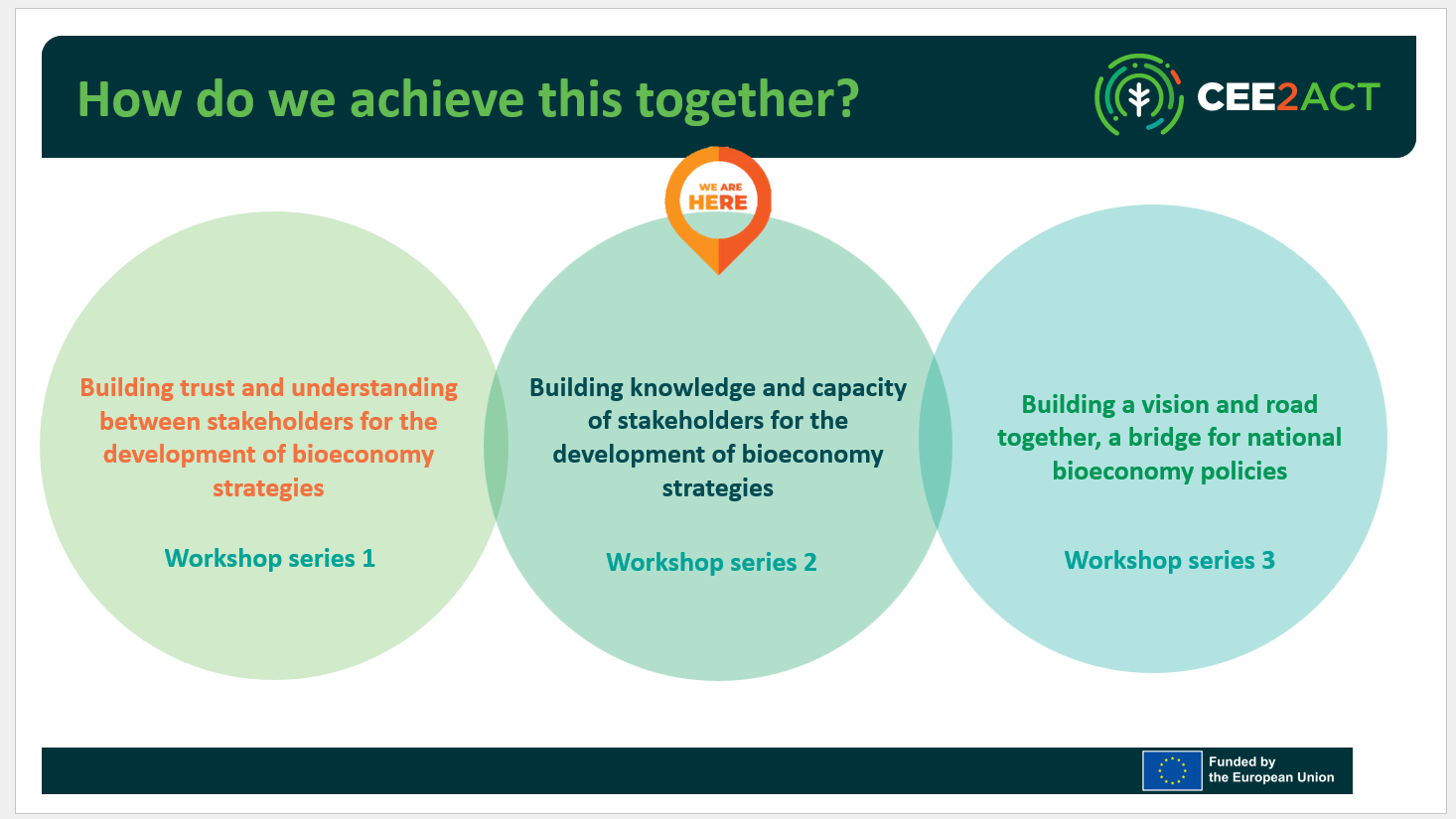 How do we achieve this together?

CEE2ACT

WE ARE
HERE

Building trust and understanding between stakeholders for the development of bioeconomy strategies

Workshop series 1

Building knowledge and capacity of stakeholders for the development of bioeconomy strategies

Workshop series 2

Building a vision and road together, a bridge for national bioeconomy policies

Workshop series 3

Funded by
the European Union